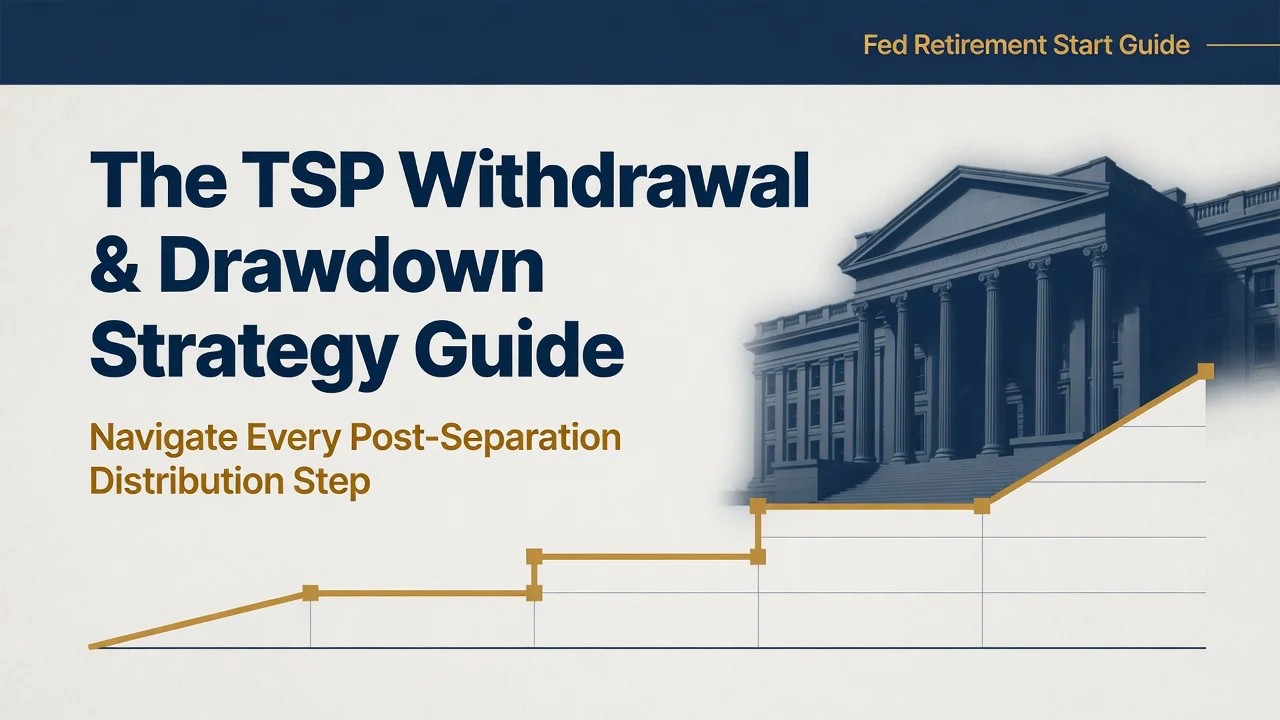 Fed Retirement Start Guide

The TSP Withdrawal & Drawdown Strategy Guide

Navigate Every Post-Separation Distribution Step